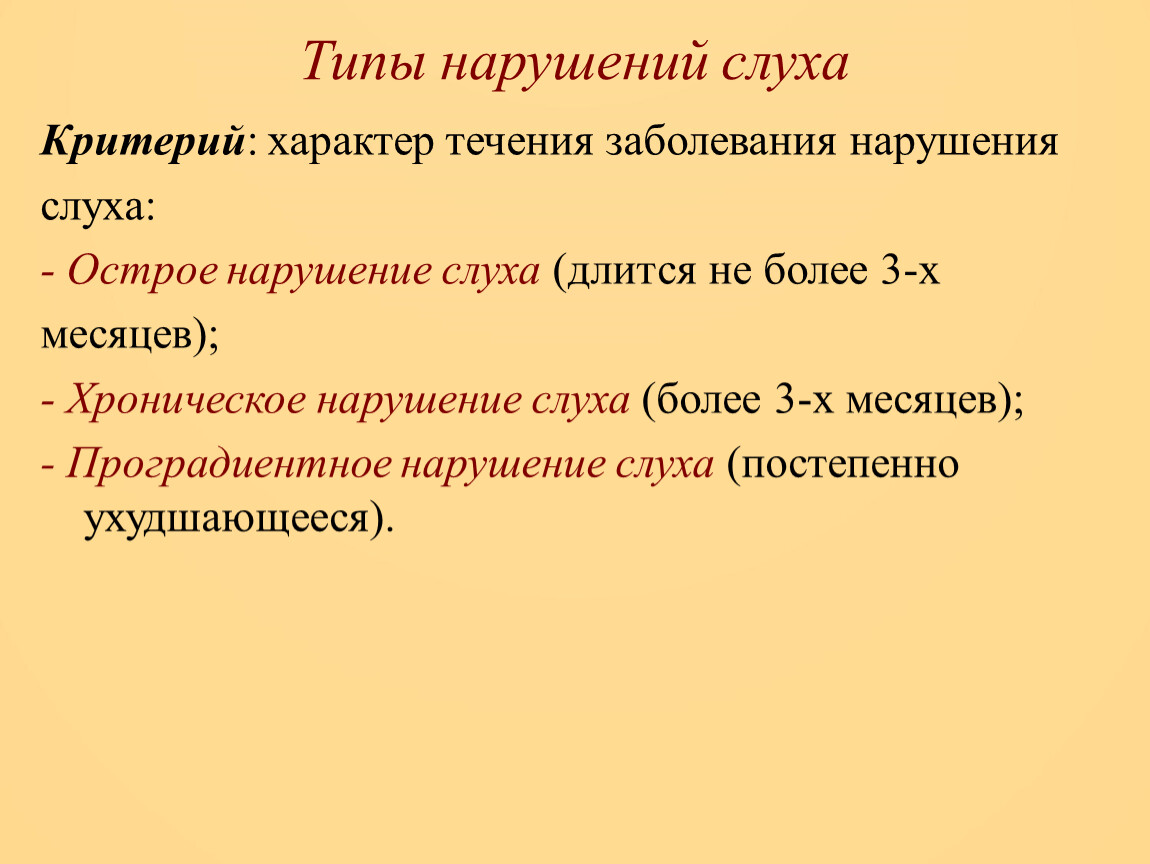 Типы нарушений слуха

Критерий: характер течения заболевания нарушения слуха:

- Острое нарушение слуха (длится не более 3-х месяцев);

- Хроническое нарушение слуха (более 3-х месяцев);

- Проградиентное нарушение слуха (постепенно ухудшающееся).